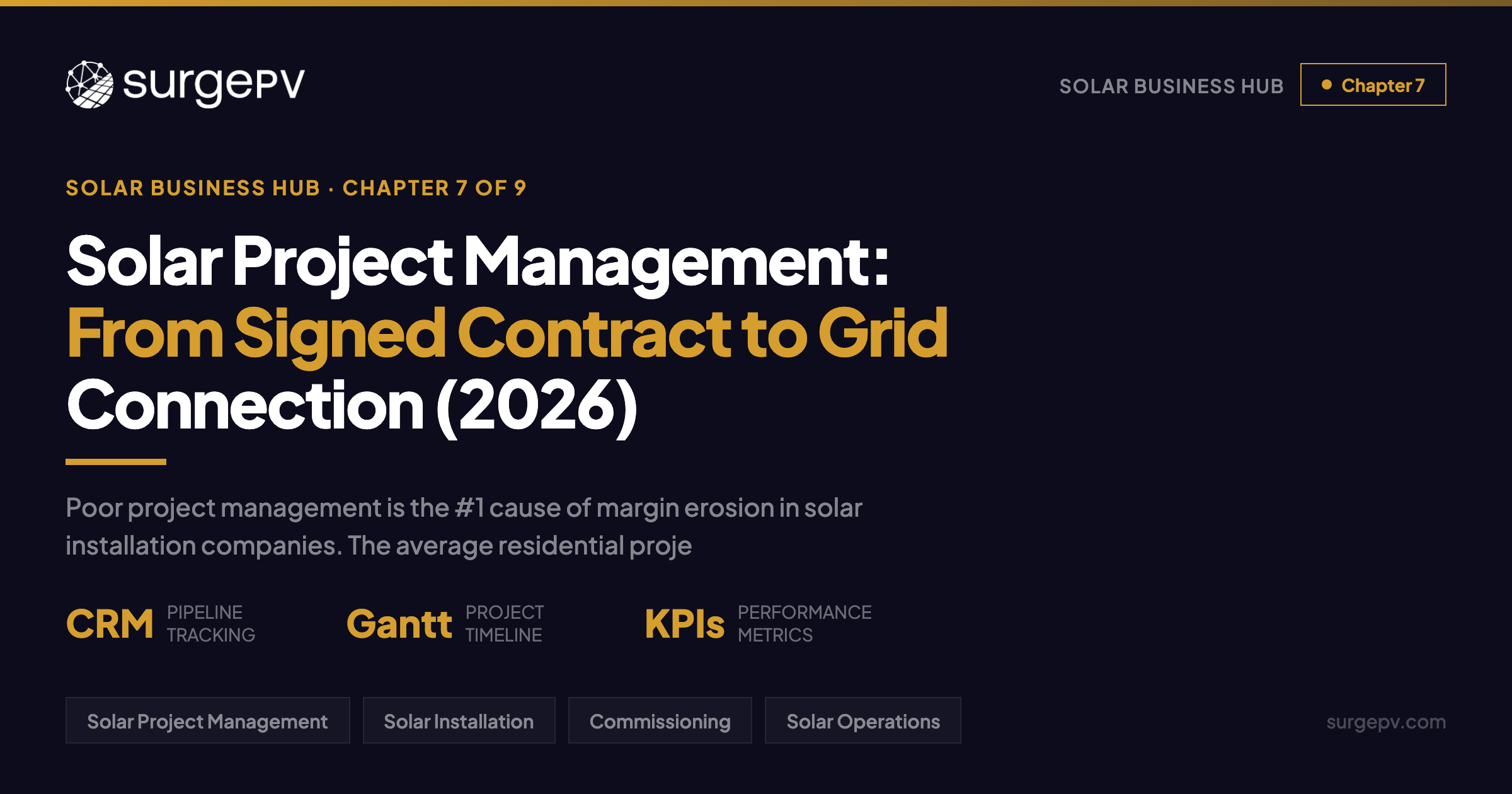 surgePV

SOLAR BUSINESS HUB

Chapter 7

SOLAR BUSINESS HUB · CHAPTER 7 OF 9

Solar Project Management: From Signed Contract to Grid Connection (2026)

Poor project management is the #1 cause of margin erosion in solar installation companies. The average residential proje

CRM PIPELINE TRACKING

Gantt PROJECT TIMELINE

KPIs PERFORMANCE METRICS

Solar Project Management

Solar Installation

Commissioning

Solar Operations

surgepv.com